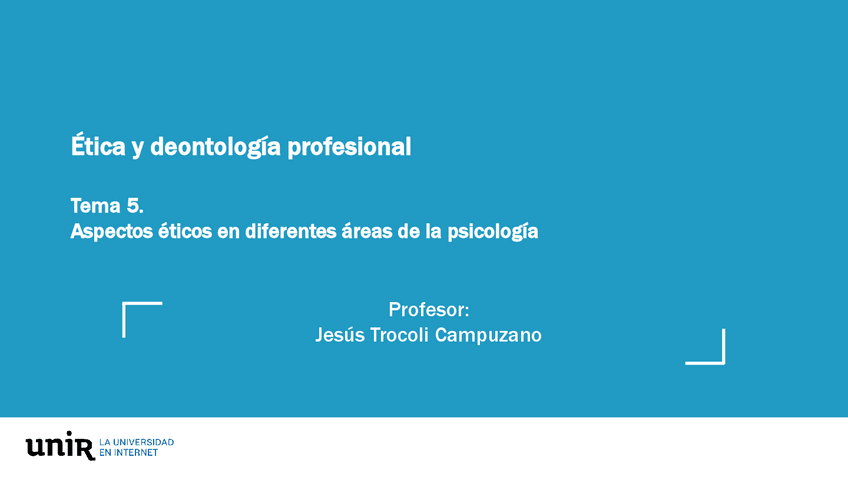 Ética y deontología profesional

Tema 5.
Aspectos éticos en diferentes áreas de la psicología

Profesor:
Jesús Trocoli Campuzano

unir LA UNIVERSIDAD EN INTERNET